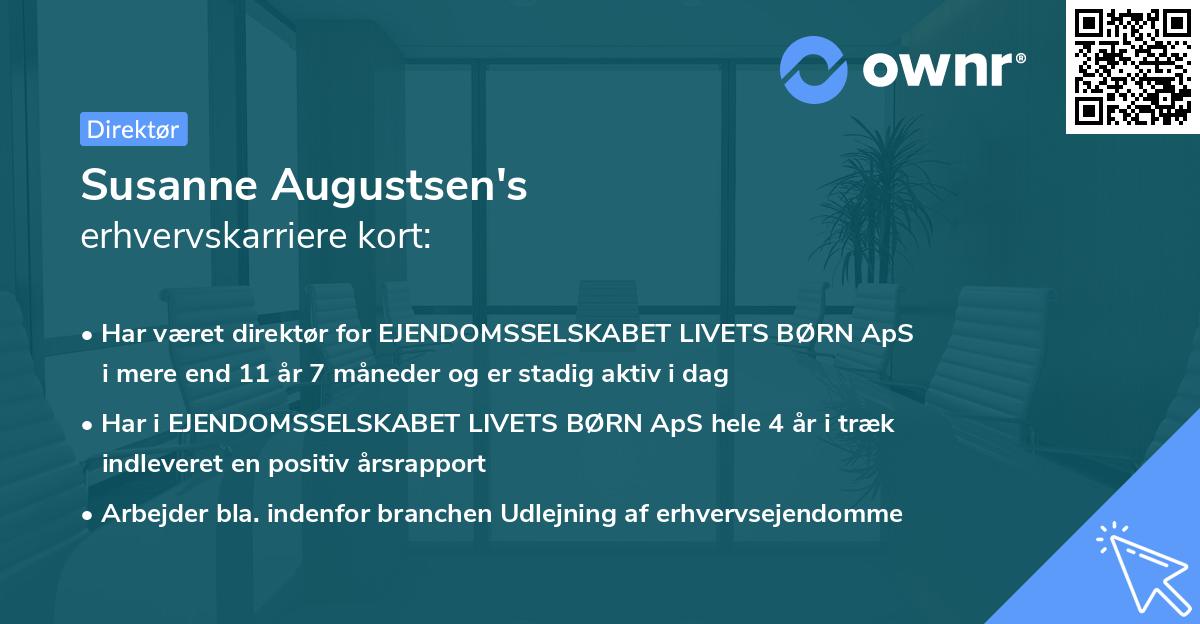 ownr®

Direktør

Susanne Augustsen's
erhvervskarriere kort:

• Har været direktør for EJENDOMSSELSKABET LIVETS BØRN ApS i mere end 11 år 7 måneder og er stadig aktiv i dag

• Har i EJENDOMSSELSKABET LIVETS BØRN ApS hele 4 år i træk indleveret en positiv årsrapport

• Arbejder bla. indenfor branchen Udlejning af erhvervsejendomme